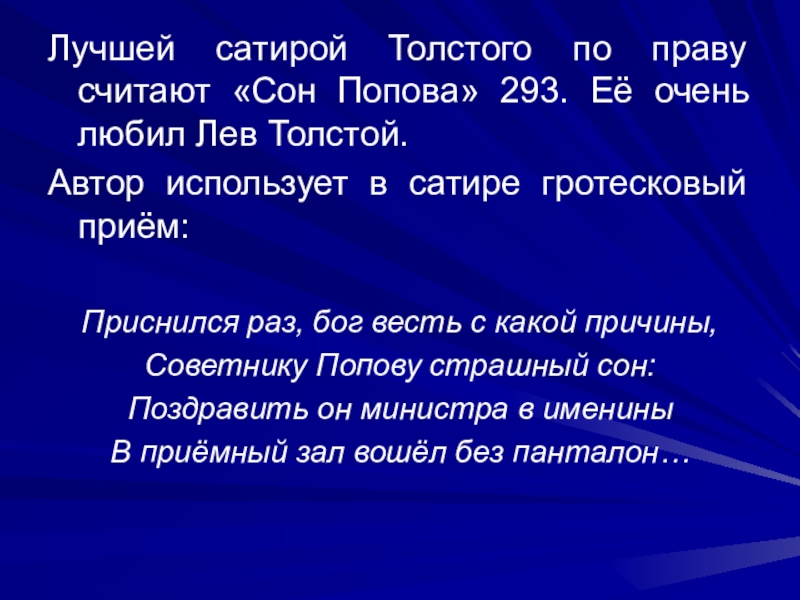 Лучшей сатирой Толстого по праву считают «Сон Попова» 293. Её очень любил Лев Толстой.

Автор использует в сатире гротесковый приём:

Приснился раз, бог весть с какой причины,
Советнику Попову страшный сон:
Поздравить он министра в именины
В приёмный зал вошёл без панталон…